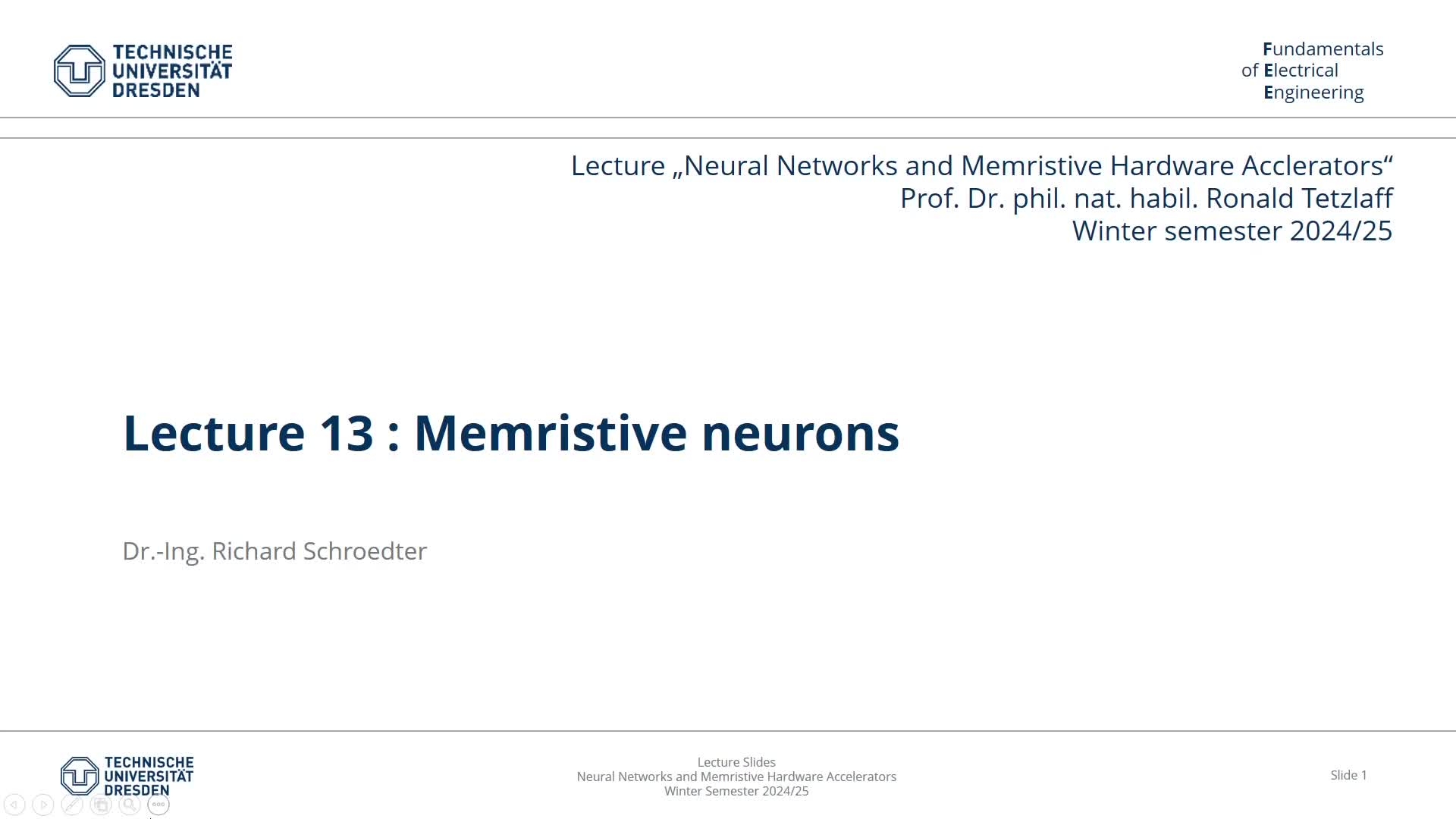 TECHNISCHE UNIVERSITÄT DRESDEN

Fundamentals of Electrical Engineering

Lecture „Neural Networks and Memristive Hardware Acclerators“
Prof. Dr. phil. nat. habil. Ronald Tetzlaff
Winter semester 2024/25

Lecture 13 : Memristive neurons

Dr.-Ing. Richard Schroedter

TECHNISCHE UNIVERSITÄT DRESDEN

Lecture Slides
Neural Networks and Memristive Hardware Accelerators
Winter Semester 2024/25

Slide 1